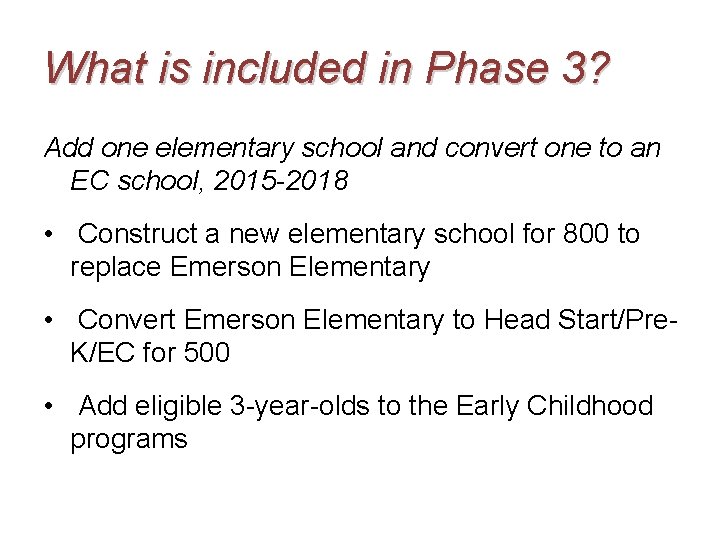 What is included in Phase 3?

Add one elementary school and convert one to an EC school, 2015-2018

• Construct a new elementary school for 800 to replace Emerson Elementary

• Convert Emerson Elementary to Head Start/Pre-K/EC for 500

• Add eligible 3-year-olds to the Early Childhood programs